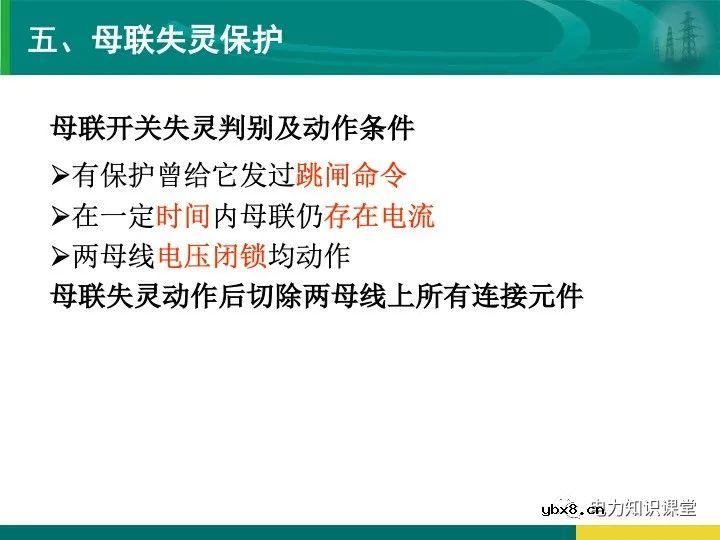 五、母联失灵保护

母联开关失灵判别及动作条件

➢有保护曾给它发过跳闸命令

➢在一定时间内母联仍存在电流

➢两母线电压闭锁均动作

母联失灵动作后切除两母线上所有连接元件

ybx8.cn 电力知识课堂